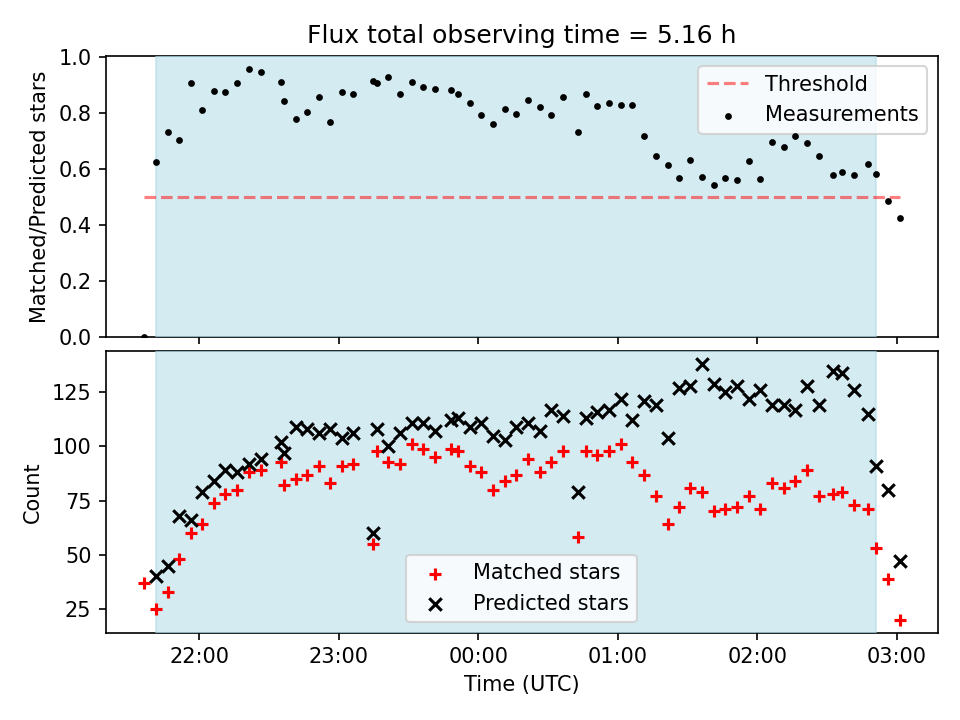 Flux total observing time = 5.16 h

Matched/Predicted stars

1.0
0.8
0.6
0.4
0.2
0.0

Threshold
Measurements

Count

125
100
75
50
25

Matched stars
Predicted stars

22:00
23:00
00:00
01:00
02:00
03:00

Time (UTC)